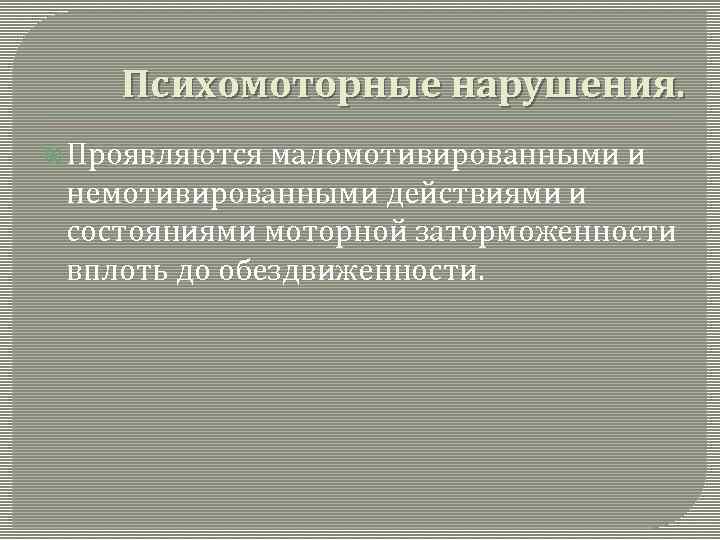 Психомоторные нарушения.

Проявляются маломотивированными и немотивированными действиями и состояниями моторной заторможенности вплоть до обездвиженности.